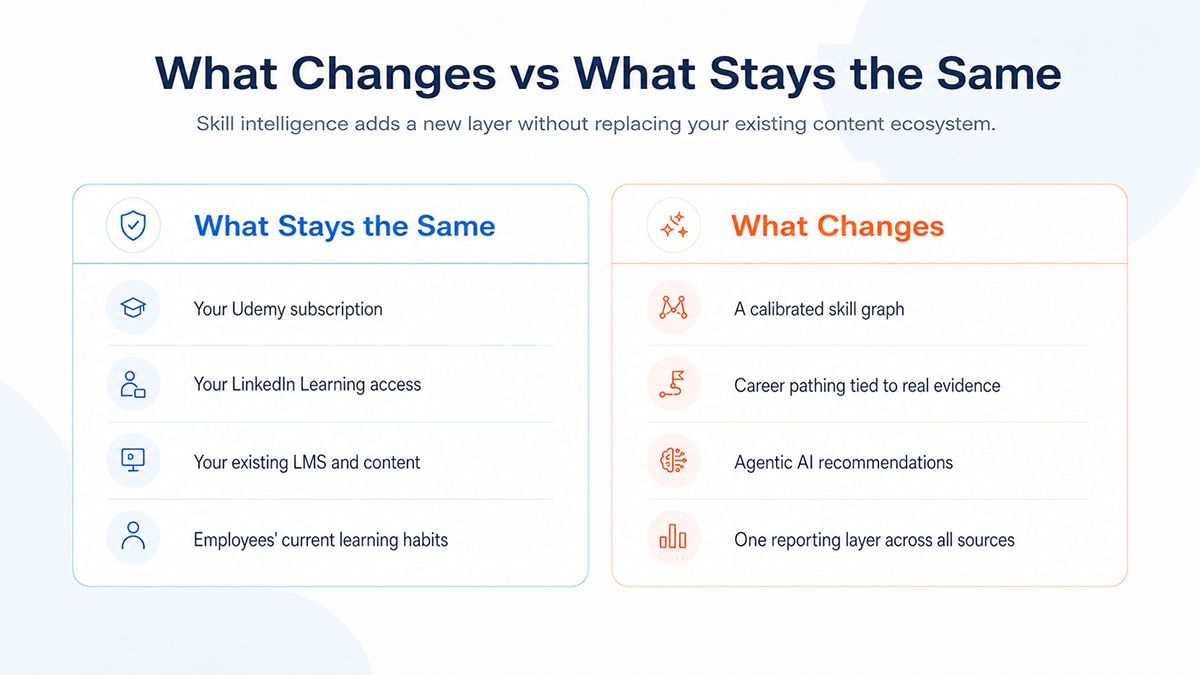 What Changes vs What Stays the Same

Skill intelligence adds a new layer without replacing your existing content ecosystem.

What Stays the Same

Your Udemy subscription

Your LinkedIn Learning access

Your existing LMS and content

Employees' current learning habits

What Changes

A calibrated skill graph

Career pathing tied to real evidence

Agentic AI recommendations

One reporting layer across all sources